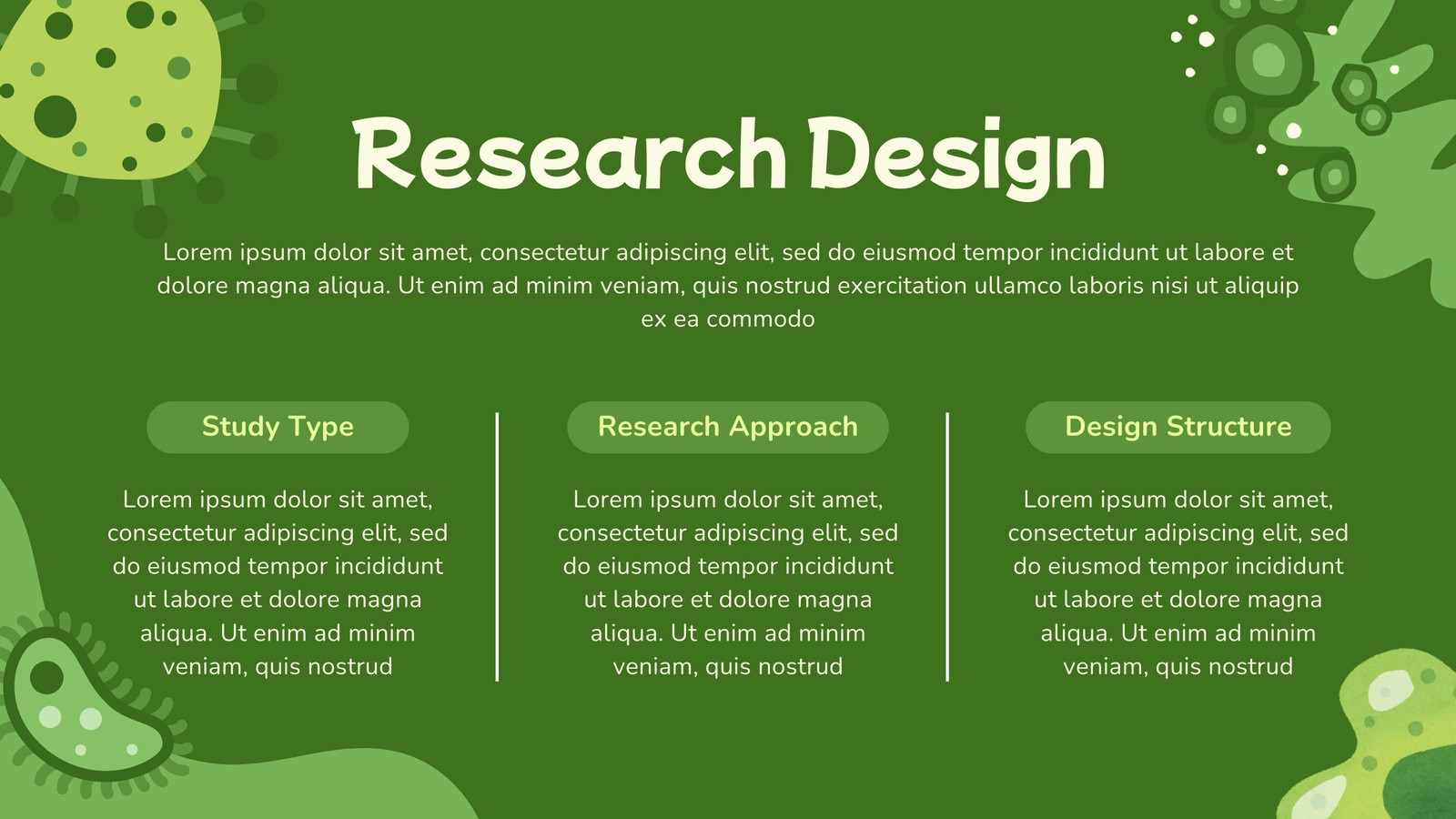 Research Design

Lorem ipsum dolor sit amet, consectetur adipiscing elit, sed do eiusmod tempor incididunt ut labore et dolore magna aliqua. Ut enim ad minim veniam, quis nostrud exercitation ullamco laboris nisi ut aliquip ex ea commodo

Study Type

Lorem ipsum dolor sit amet, consectetur adipiscing elit, sed do eiusmod tempor incididunt ut labore et dolore magna aliqua. Ut enim ad minim veniam, quis nostrud

Research Approach

Lorem ipsum dolor sit amet, consectetur adipiscing elit, sed do eiusmod tempor incididunt ut labore et dolore magna aliqua. Ut enim ad minim veniam, quis nostrud

Design Structure

Lorem ipsum dolor sit amet, consectetur adipiscing elit, sed do eiusmod tempor incididunt ut labore et dolore magna aliqua. Ut enim ad minim veniam, quis nostrud